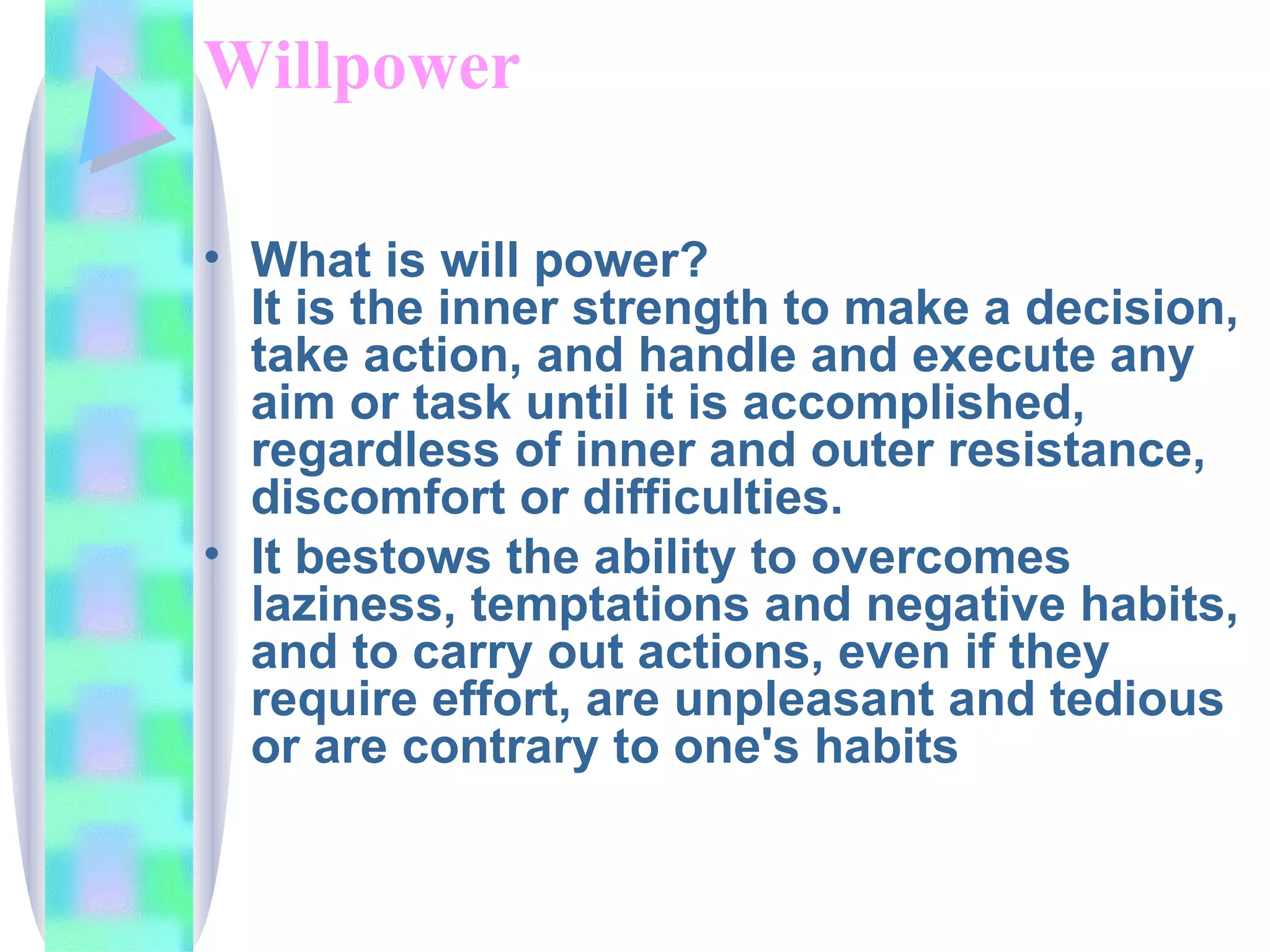 Willpower

• What is will power?
It is the inner strength to make a decision, take action, and handle and execute any aim or task until it is accomplished, regardless of inner and outer resistance, discomfort or difficulties.
• It bestows the ability to overcomes laziness, temptations and negative habits, and to carry out actions, even if they require effort, are unpleasant and tedious or are contrary to one's habits